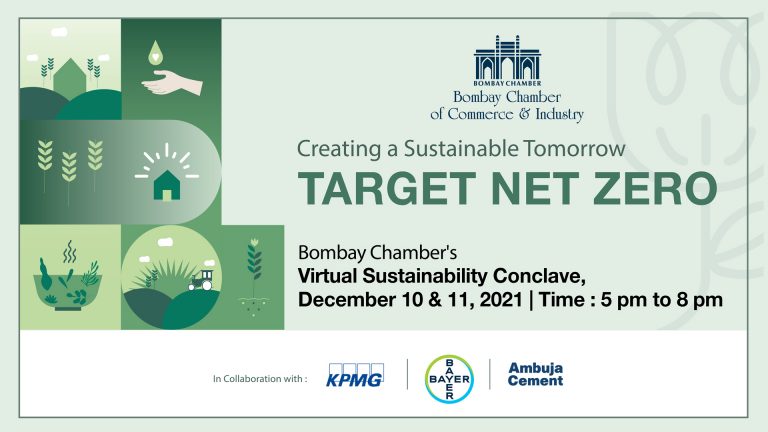 BOMBAY CHAMBER
Bombay Chamber of Commerce & Industry

Creating a Sustainable Tomorrow
TARGET NET ZERO

Bombay Chamber's
Virtual Sustainability Conclave,
December 10 & 11, 2021 | Time : 5 pm to 8 pm

In Collaboration with : KPMG BAYER BAYER Ambuja Cement